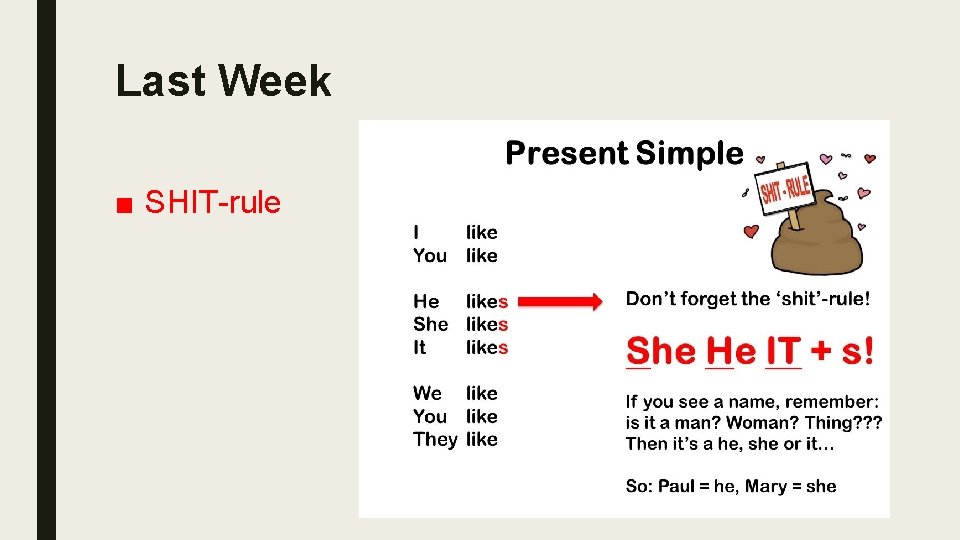 Last Week

■ SHIT-rule

Present Simple

SHIT - RULE

I like
You like

He likes
She likes
It likes

We like
You like
They like

Don't forget the 'shit'-rule!

She He IT + s!

If you see a name, remember: is it a man? Woman? Thing??? Then it's a he, she or it…

So: Paul = he, Mary = she